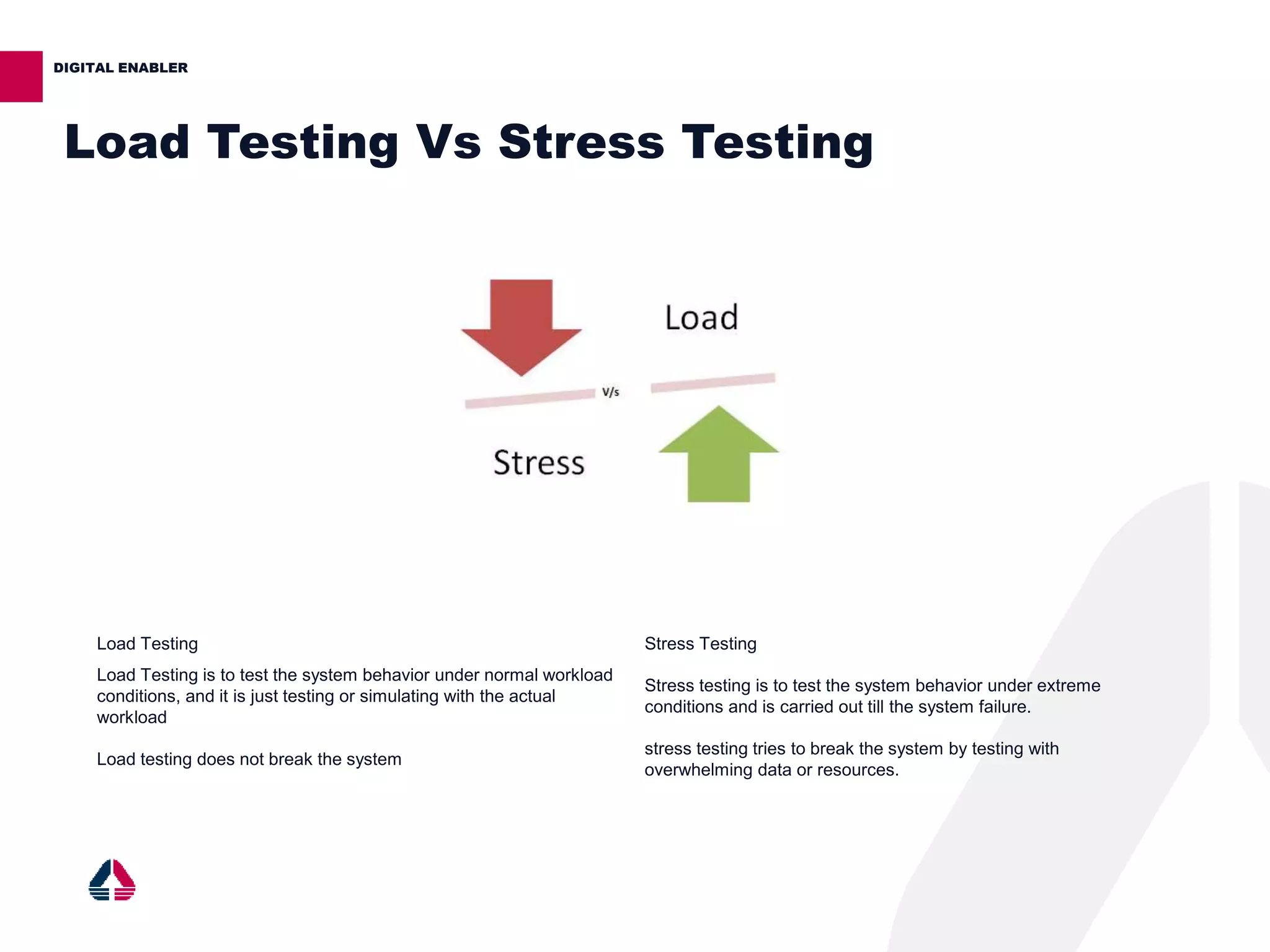 DIGITAL ENABLER

Load Testing Vs Stress Testing

Load

V/s

Stress

Load Testing

Load Testing is to test the system behavior under normal workload conditions, and it is just testing or simulating with the actual workload

Load testing does not break the system

Stress Testing

Stress testing is to test the system behavior under extreme conditions and is carried out till the system failure.

stress testing tries to break the system by testing with overwhelming data or resources.